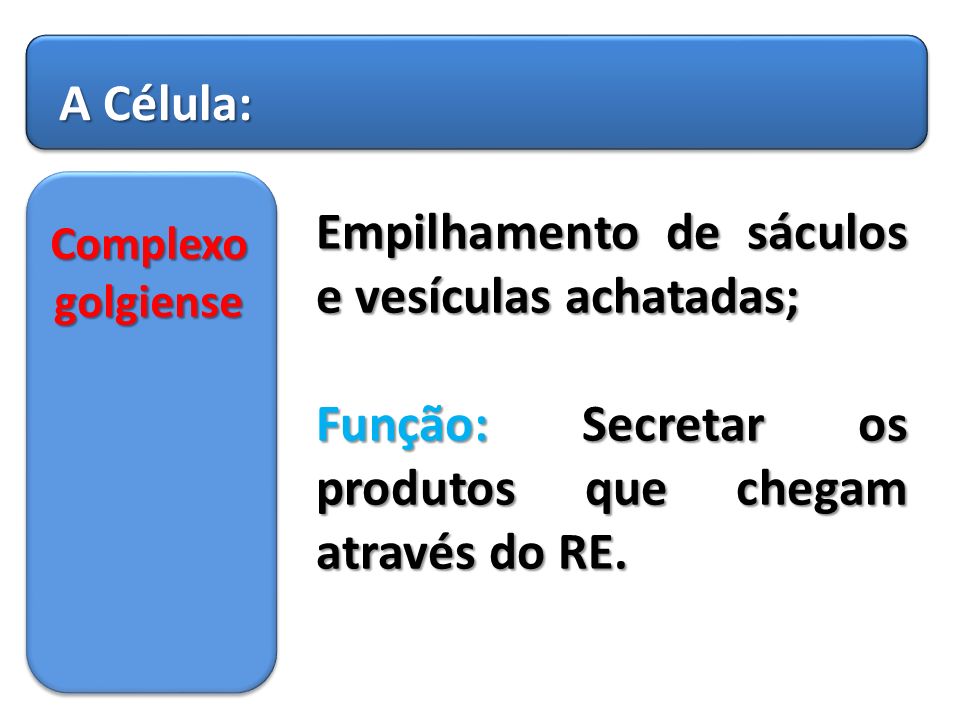 A Célula:

Complexo golgiense

Empilhamento de sáculos e vesículas achatadas;

Função: Secretar os produtos que chegam através do RE.